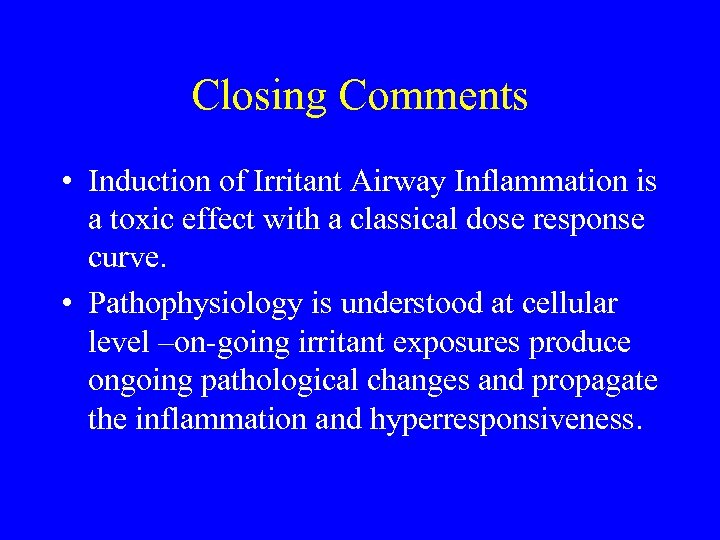 Closing Comments

• Induction of Irritant Airway Inflammation is a toxic effect with a classical dose response curve.

• Pathophysiology is understood at cellular level –on-going irritant exposures produce ongoing pathological changes and propagate the inflammation and hyperresponsiveness.